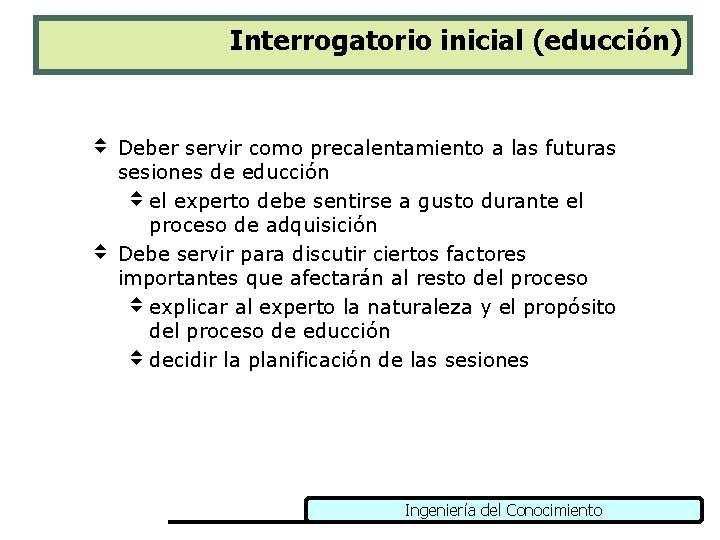 Interrogatorio inicial (educción)

Deber servir como precalentamiento a las futuras sesiones de educción

el experto debe sentirse a gusto durante el proceso de adquisición

Debe servir para discutir ciertos factores importantes que afectarán al resto del proceso

explicar al experto la naturaleza y el propósito del proceso de educción

decidir la planificación de las sesiones

Ingeniería del Conocimiento